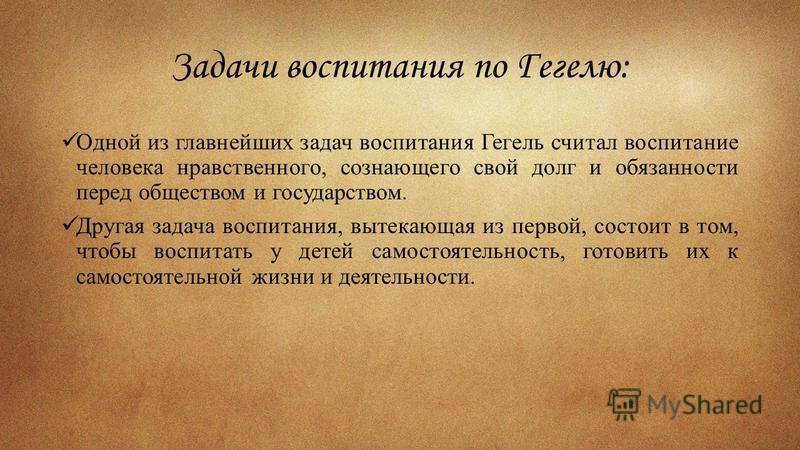 Задачи воспитания по Гегелю:

✓Одной из главнейших задач воспитания Гегель считал воспитание человека нравственного, сознающего свой долг и обязанности перед обществом и государством.

✓Другая задача воспитания, вытекающая из первой, состоит в том, чтобы воспитать у детей самостоятельность, готовить их к самостоятельной жизни и деятельности.

MyShared